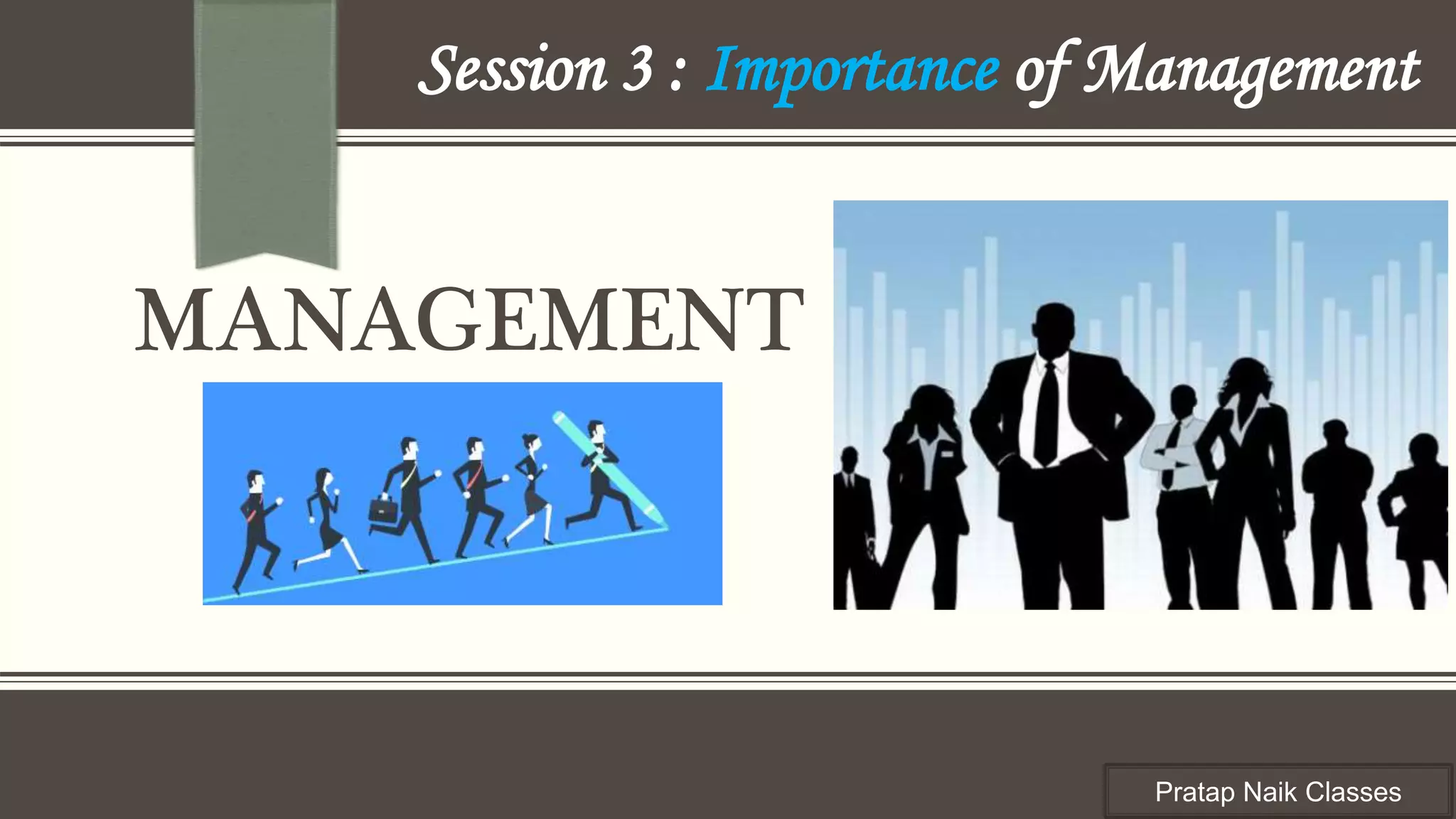 Session 3 : Importance of Management

MANAGEMENT

Pratap Naik Classes